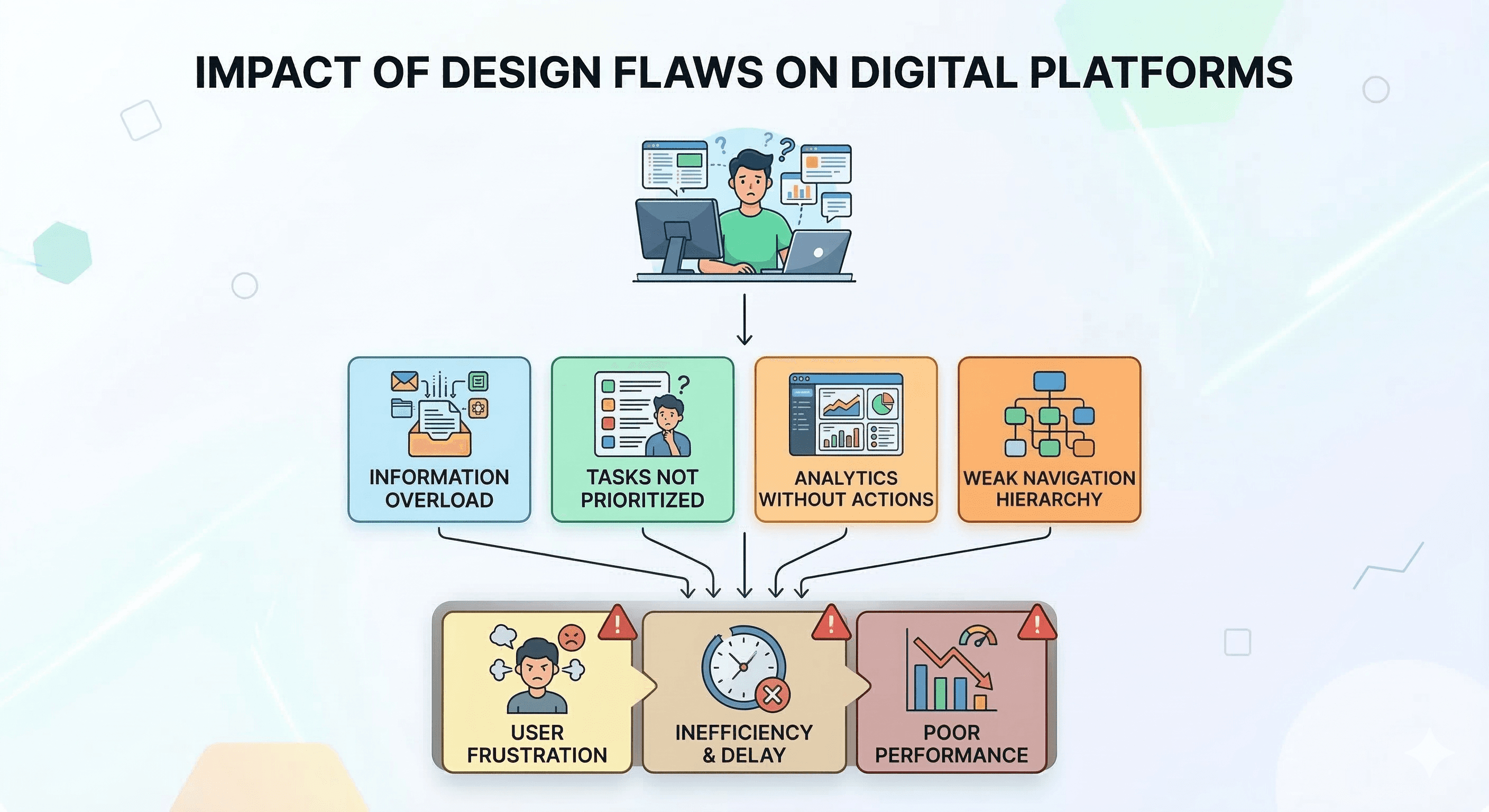 IMPACT OF DESIGN FLAWS ON DIGITAL PLATFORMS

INFORMATION OVERLOAD

TASKS NOT PRIORITIZED

ANALYTICS WITHOUT ACTIONS

WEAK NAVIGATION HIERARCHY

USER FRUSTRATION

INEFFICIENCY & DELAY

POOR PERFORMANCE